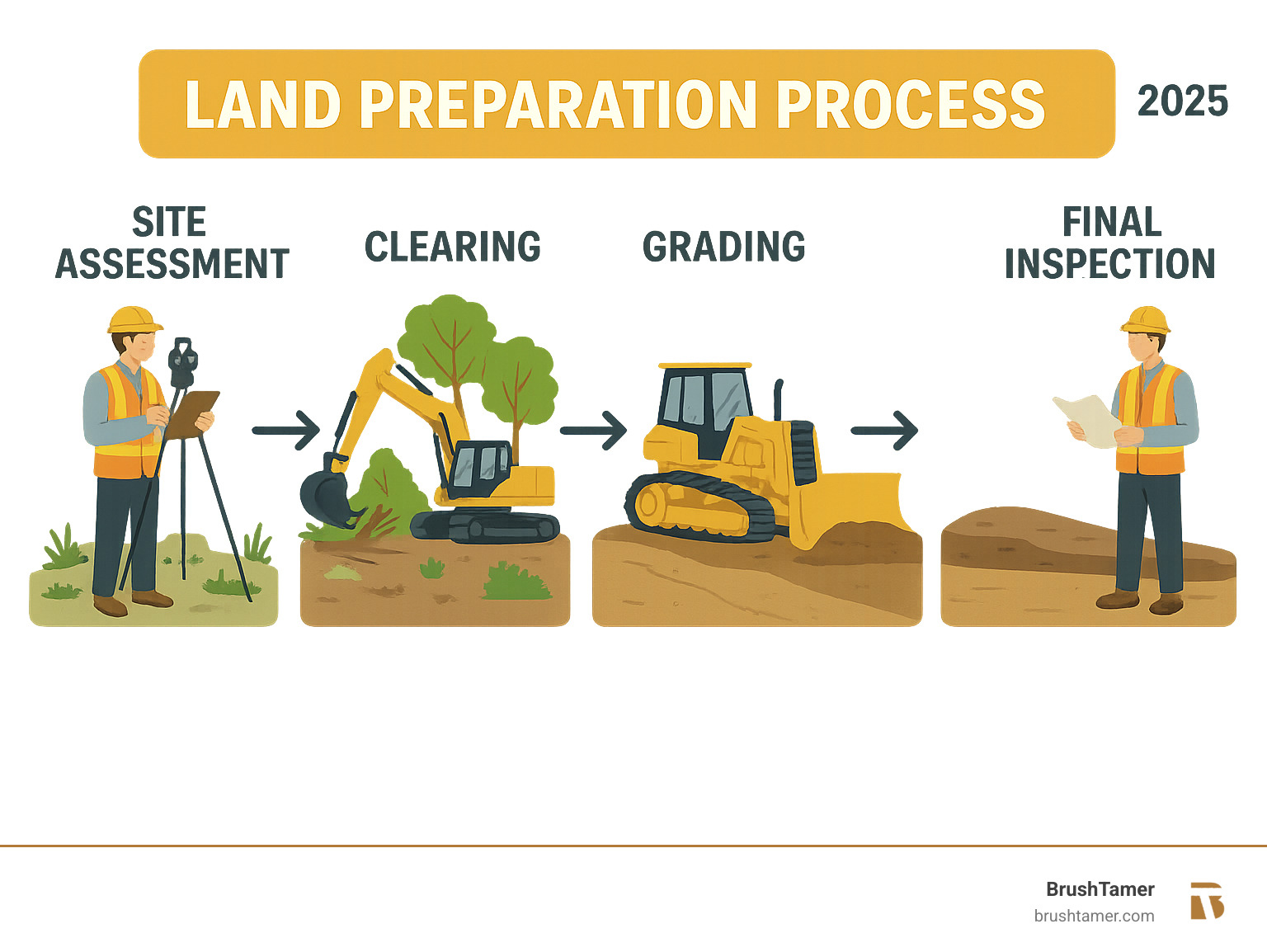 LAND PREPARATION PROCESS

2025

SITE ASSESSMENT

CLEARING

GRADING

FINAL INSPECTION

BrushTamer
brushtamer.com